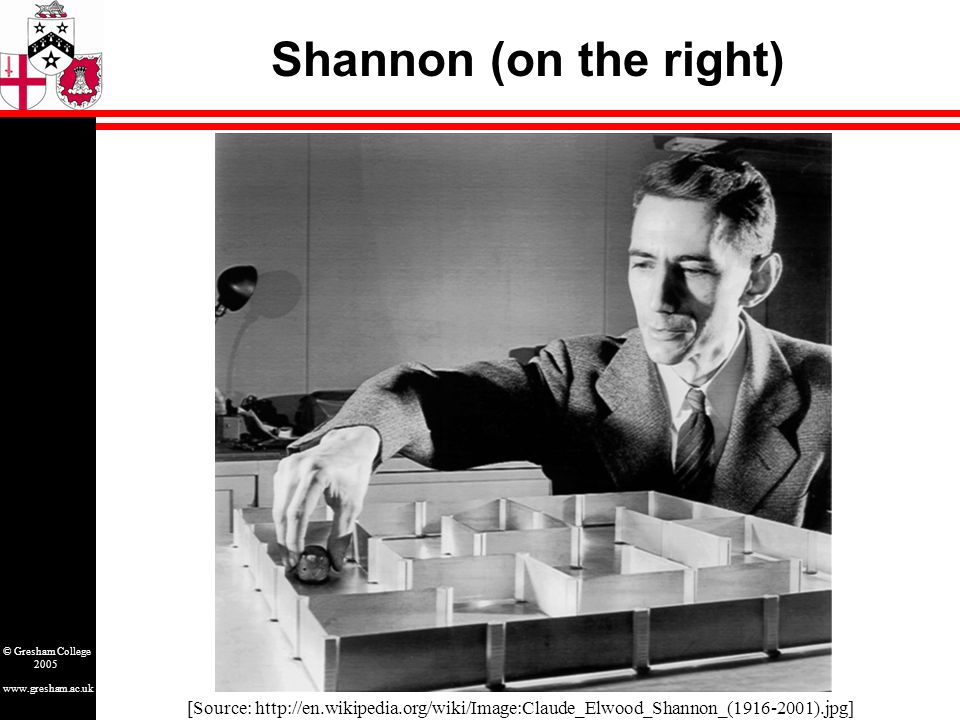 Shannon (on the right)

© Gresham College 2005

www.gresham.ac.uk

[Source: http://en.wikipedia.org/wiki/Image:Claude_Elwood_Shannon_(1916-2001).jpg]